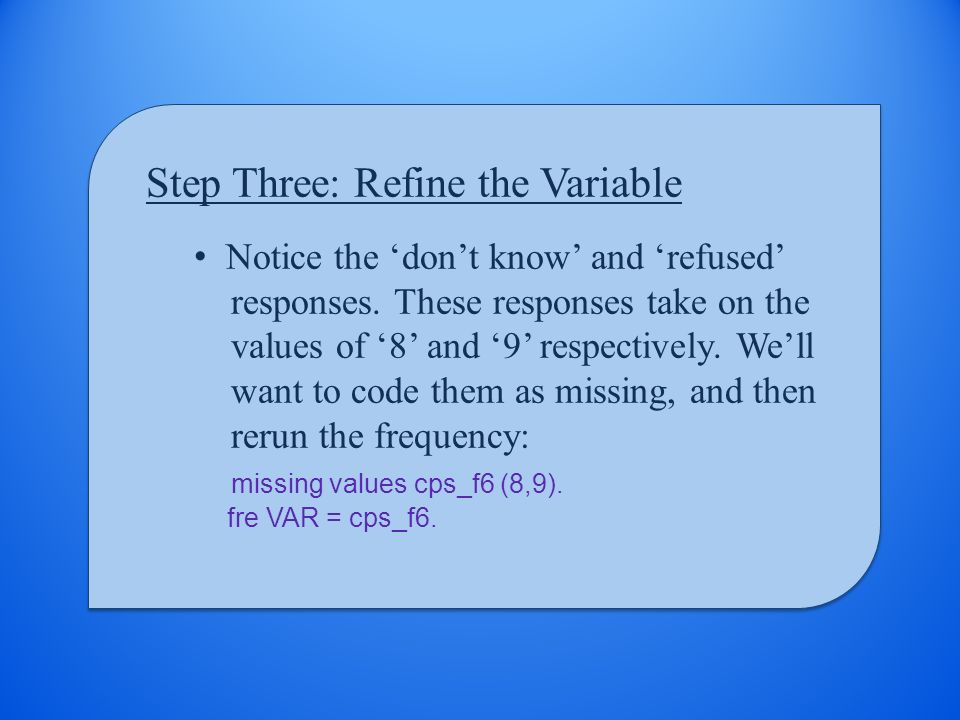 Step Three: Refine the Variable

• Notice the ‘don’t know’ and ‘refused’ responses. These responses take on the values of ‘8’ and ‘9’ respectively. We’ll want to code them as missing, and then rerun the frequency:

missing values cps_f6 (8,9).
fre VAR = cps_f6.